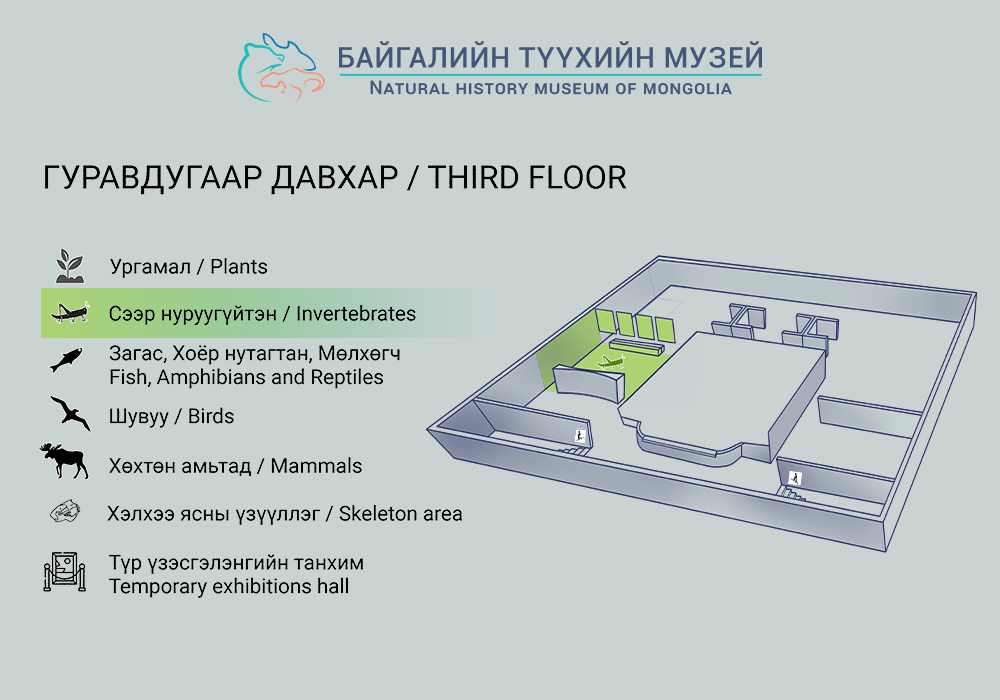 БАЙГАЛИЙН ТҮҮХИЙН МУЗЕЙ
NATURAL HISTORY MUSEUM OF MONGOLIA

ГУРАВДУГААР ДАВХАР / THIRD FLOOR

Ургамал / Plants

Сээр нуруугүйтэн / Invertebrates

Загас, Хоёр нутагтан, Мөлхөгч
Fish, Amphibians and Reptiles

Шувуу / Birds

Хөхтөн амьтад / Mammals

Хэлхээ ясны үзүүллэг / Skeleton area

Түр үзэсгэлэнгийн танхим
Temporary exhibitions hall